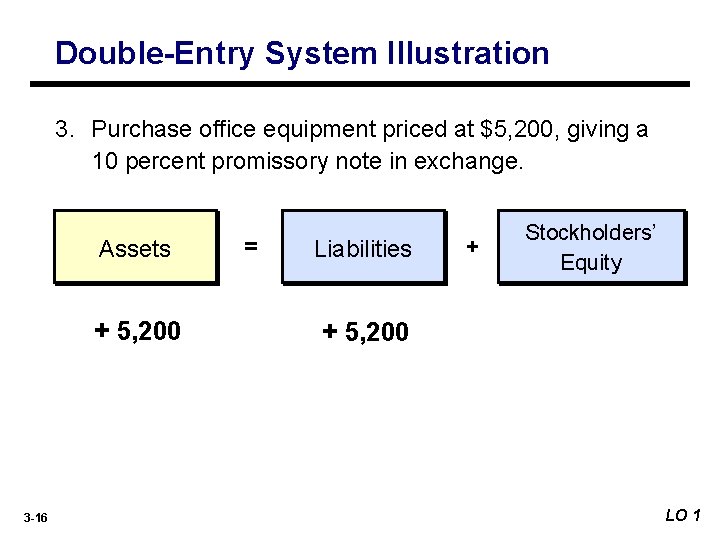 Double-Entry System Illustration

3. Purchase office equipment priced at \$5,200, giving a 10 percent promissory note in exchange.

Assets = Liabilities + Stockholders' Equity

+ 5,200

+ 5,200

3-16

LO 1